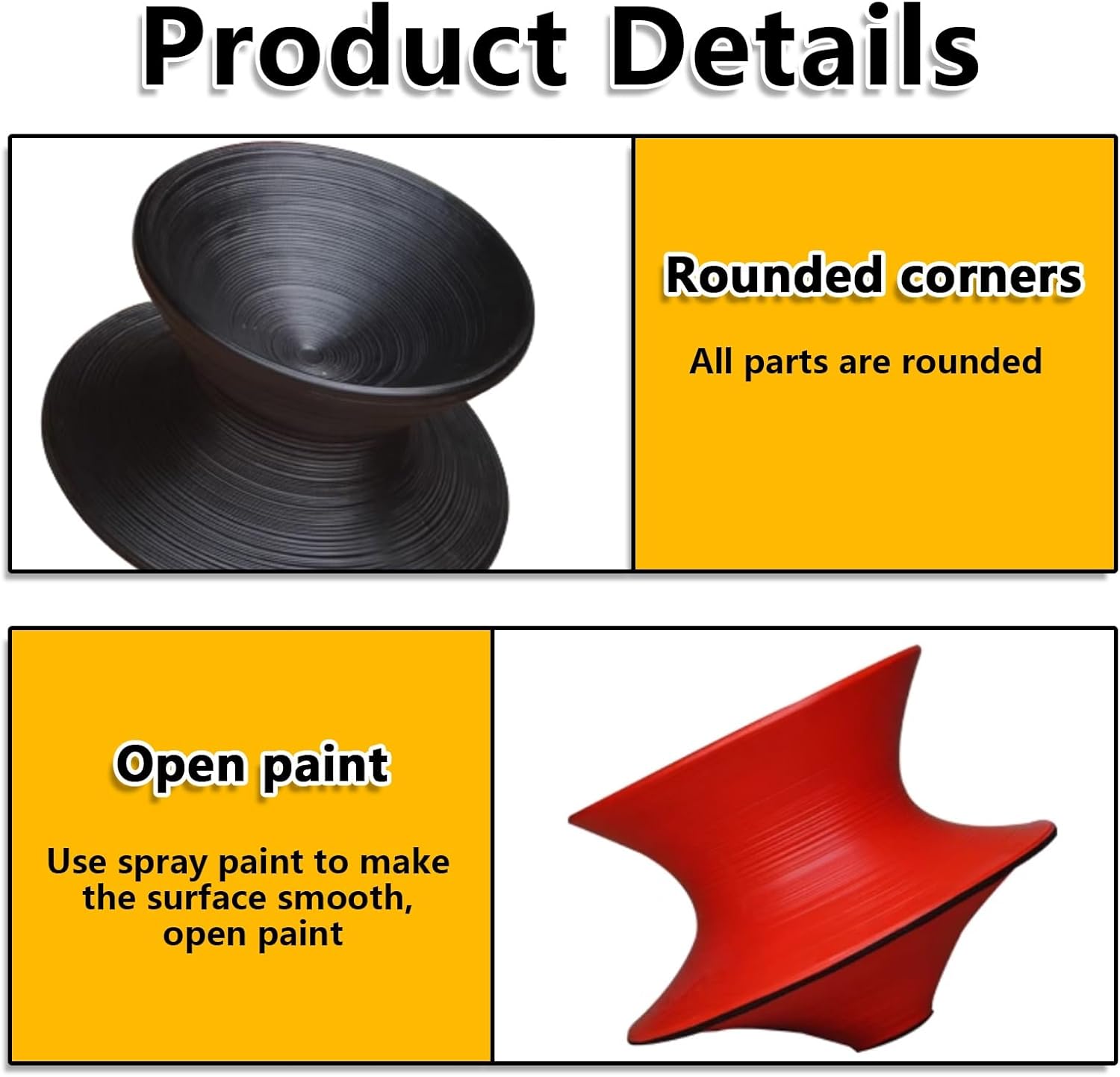 Product Details

Rounded corners

All parts are rounded

Open paint

Use spray paint to make the surface smooth, open paint